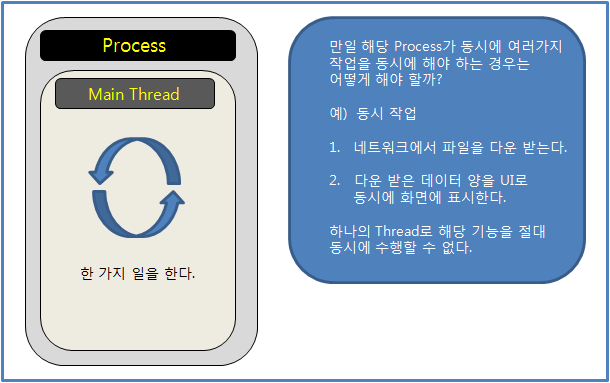 Process

Main Thread

한 가지 일을 한다.

만일 해당 Process가 동시에 여러가지 작업을 동시에 해야 하는 경우는 어떻게 해야 할까?

예) 동시 작업

1. 네트워크에서 파일을 다운 받는다.

2. 다운 받은 데이터 양을 UI로 동시에 화면에 표시한다.

하나의 Thread로 해당 기능을 절대 동시에 수행할 수 없다.